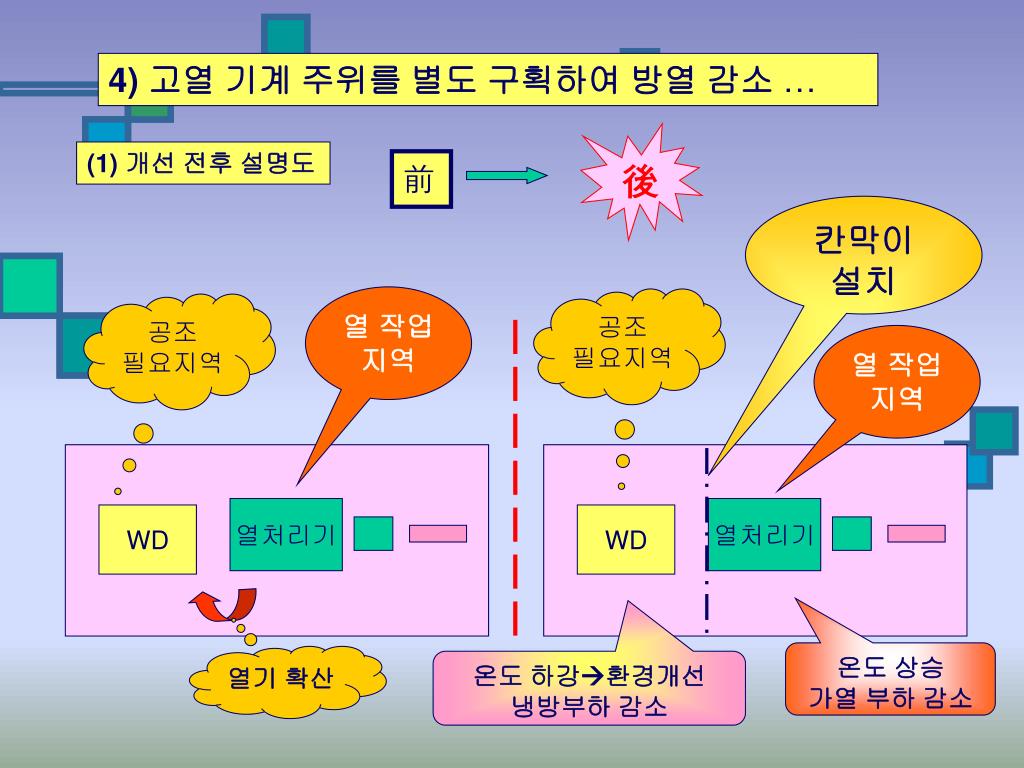 4) 고열 기계 주위를 별도 구획하여 방열 감소 …

(1) 개선 전후 설명도

前

後

칸막이 설치

공조 필요지역

열 작업 지역

WD

열처리기

열기 확산

공조 필요지역

열 작업 지역

WD

열처리기

온도 하강→환경개선 냉방부하 감소

온도 상승 가열 부하 감소